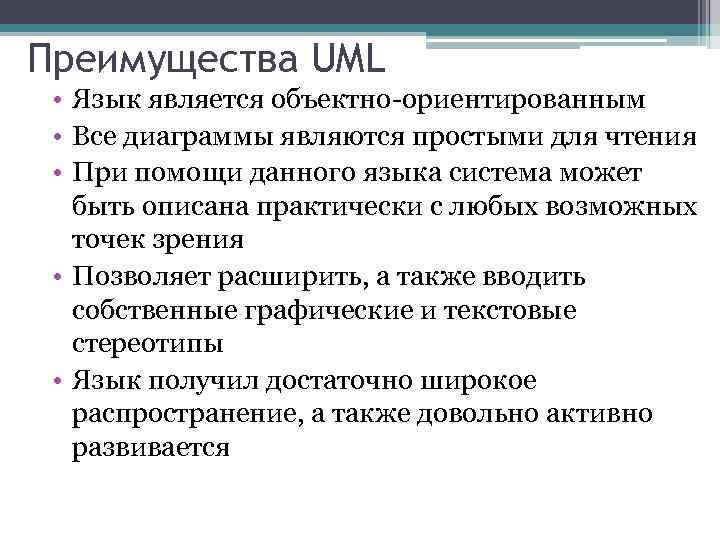 Преимущества UML

• Язык является объектно-ориентированным
• Все диаграммы являются простыми для чтения
• При помощи данного языка система может быть описана практически с любых возможных точек зрения
• Позволяет расширить, а также вводить собственные графические и текстовые стереотипы
• Язык получил достаточно широкое распространение, а также довольно активно развивается